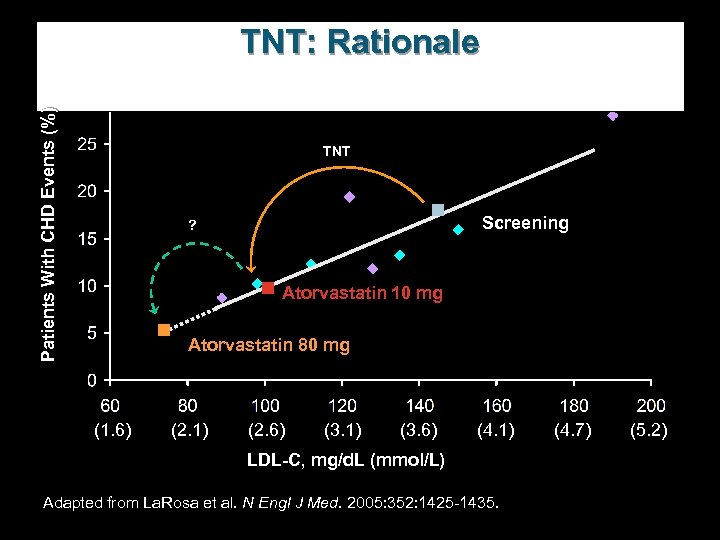 TNT: Rationale

Patients With CHD Events (%)

25
20
15
10
5
0

TNT

?

Screening

Atorvastatin 10 mg

Atorvastatin 80 mg

60 (1.6)
80 (2.1)
100 (2.6)
120 (3.1)
140 (3.6)
160 (4.1)
180 (4.7)
200 (5.2)

LDL-C, mg/dL (mmol/L)

Adapted from LaRosa et al. N Engl J Med. 2005:352:1425-1435.